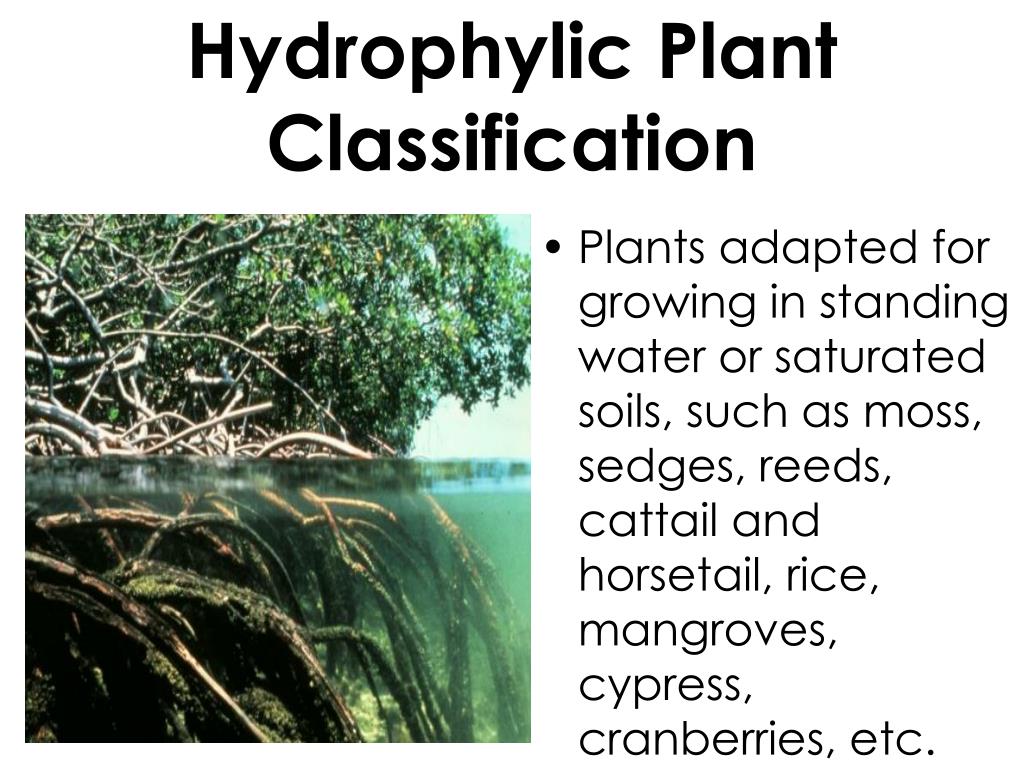 Hydrophylic Plant Classification

• Plants adapted for growing in standing water or saturated soils, such as moss, sedges, reeds, cattail and horsetail, rice, mangroves, cypress, cranberries, etc.